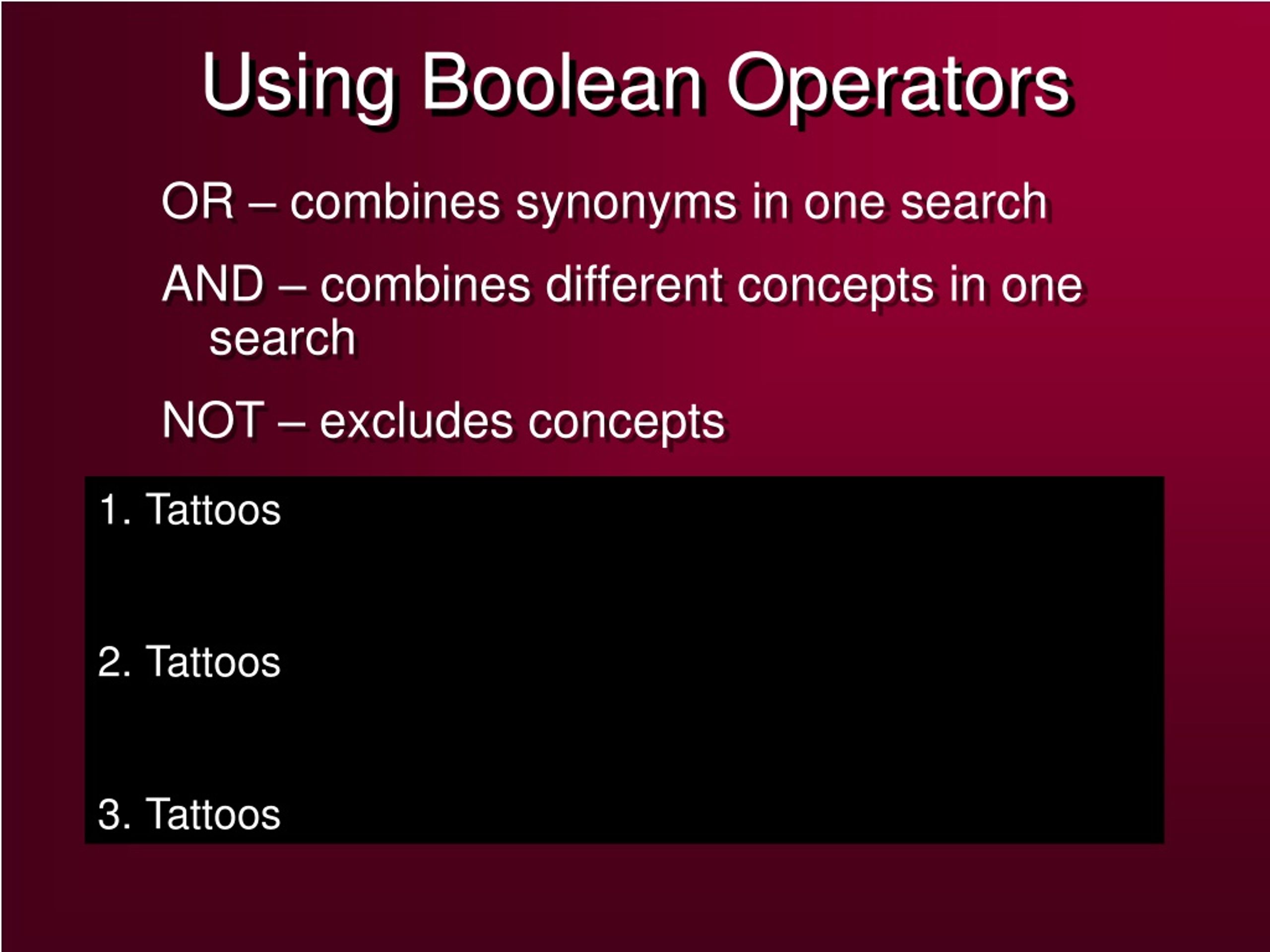 Using Boolean Operators

OR – combines synonyms in one search

AND – combines different concepts in one search

NOT – excludes concepts

1. Tattoos

2. Tattoos

3. Tattoos